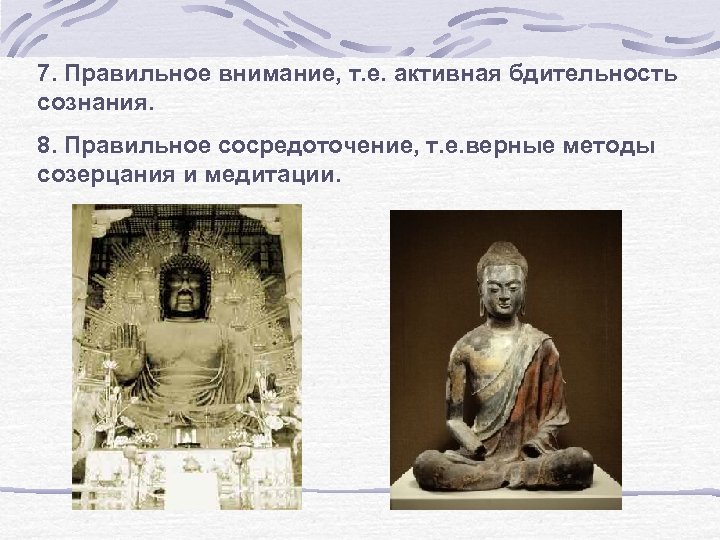 7. Правильное внимание, т.е. активная бдительность сознания.

8. Правильное сосредоточение, т.е.верные методы созерцания и медитации.